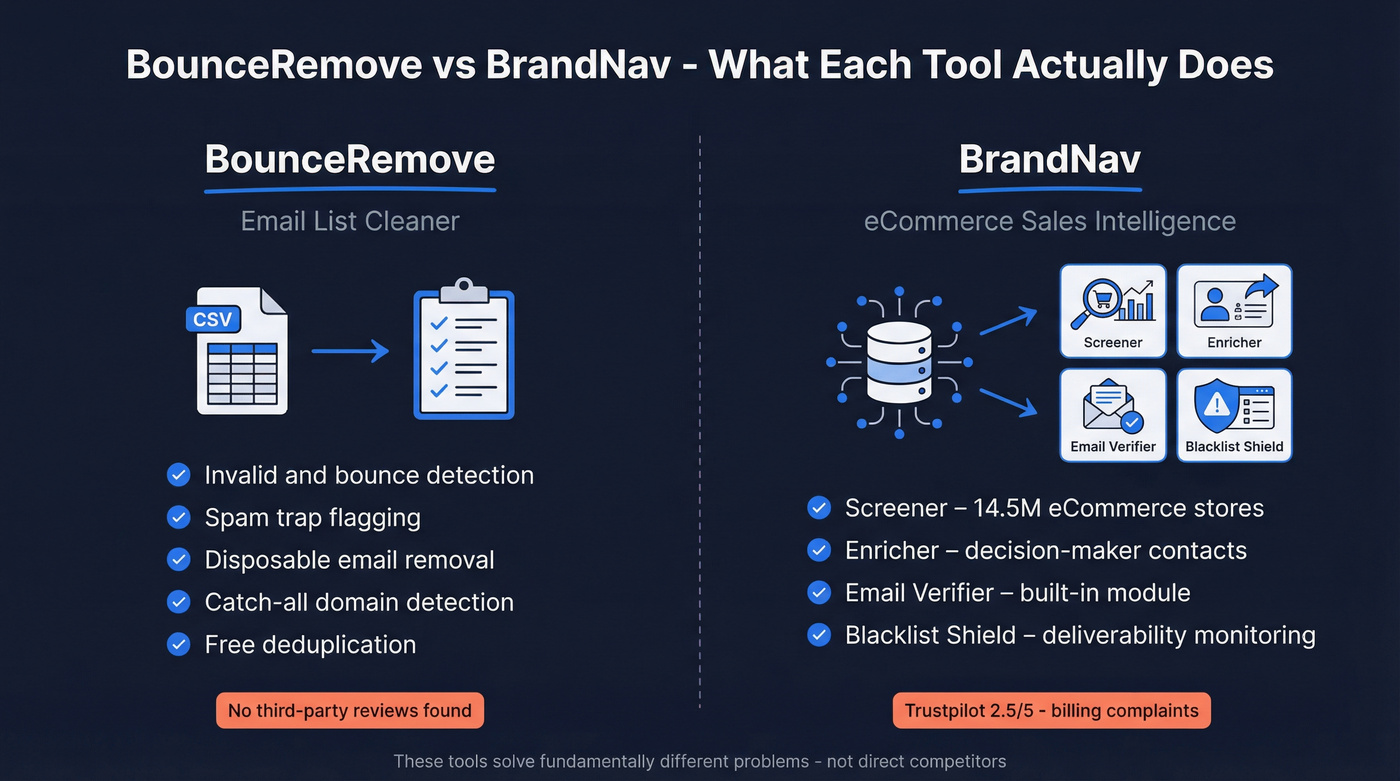 BounceRemove vs BrandNav - What Each Tool Actually Does

BounceRemove

Email List Cleaner

CSV

Invalid and bounce detection
Spam trap flagging
Disposable email removal
Catch-all domain detection
Free deduplication

No third-party reviews found

BrandNav

eCommerce Sales Intelligence

Screener
Enricher
Email Verifier
Blacklist Shield

Screener – 14.5M eCommerce stores
Enricher – decision-maker contacts
Email Verifier – built-in module
Blacklist Shield – deliverability monitoring

Trustpilot 2.5/5 - billing complaints

These tools solve fundamentally different problems - not direct competitors